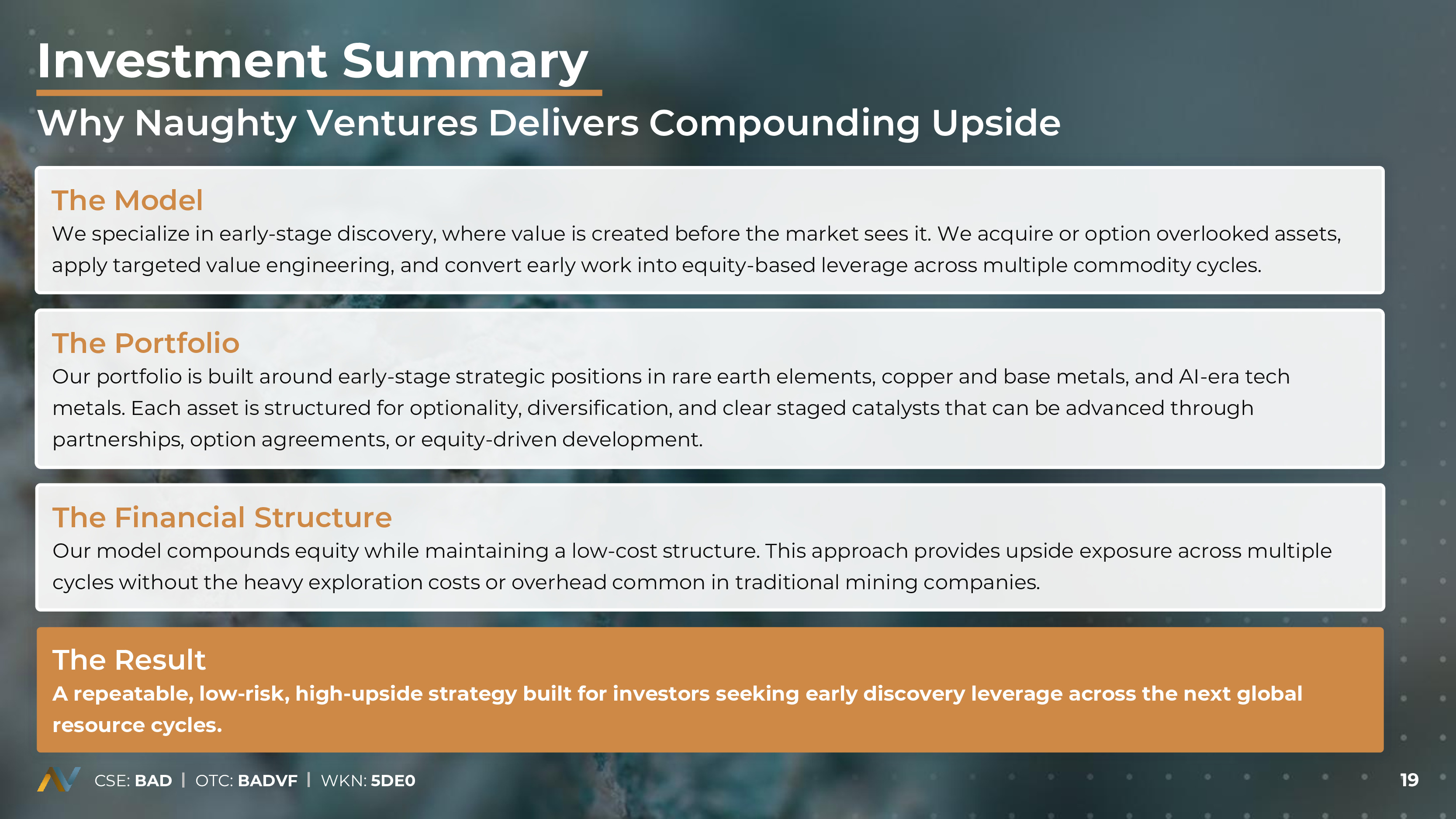 Investment Summary

Why Naughty Ventures Delivers Compounding Upside

The Model
We specialize in early-stage discovery, where value is created before the market sees it. We acquire or option overlooked assets, apply targeted value engineering, and convert early work into equity-based leverage across multiple commodity cycles.

The Portfolio
Our portfolio is built around early-stage strategic positions in rare earth elements, copper and base metals, and AI-era tech metals. Each asset is structured for optionality, diversification, and clear staged catalysts that can be advanced through partnerships, option agreements, or equity-driven development.

The Financial Structure
Our model compounds equity while maintaining a low-cost structure. This approach provides upside exposure across multiple cycles without the heavy exploration costs or overhead common in traditional mining companies.

The Result
A repeatable, low-risk, high-upside strategy built for investors seeking early discovery leverage across the next global resource cycles.

CSE: BAD | OTC: BADVF | WKN: 5DE0

19